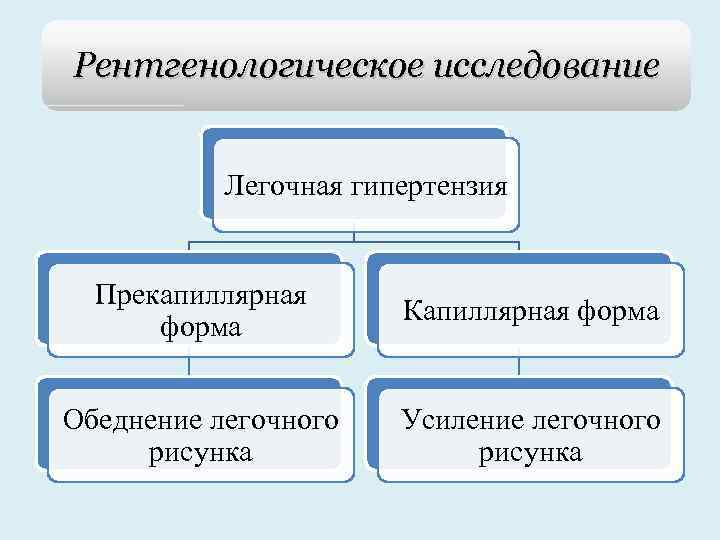 Рентгенологическое исследование

Легочная гипертензия

Прекапиллярная форма

Капиллярная форма

Обеднение легочного рисунка

Усиление легочного рисунка